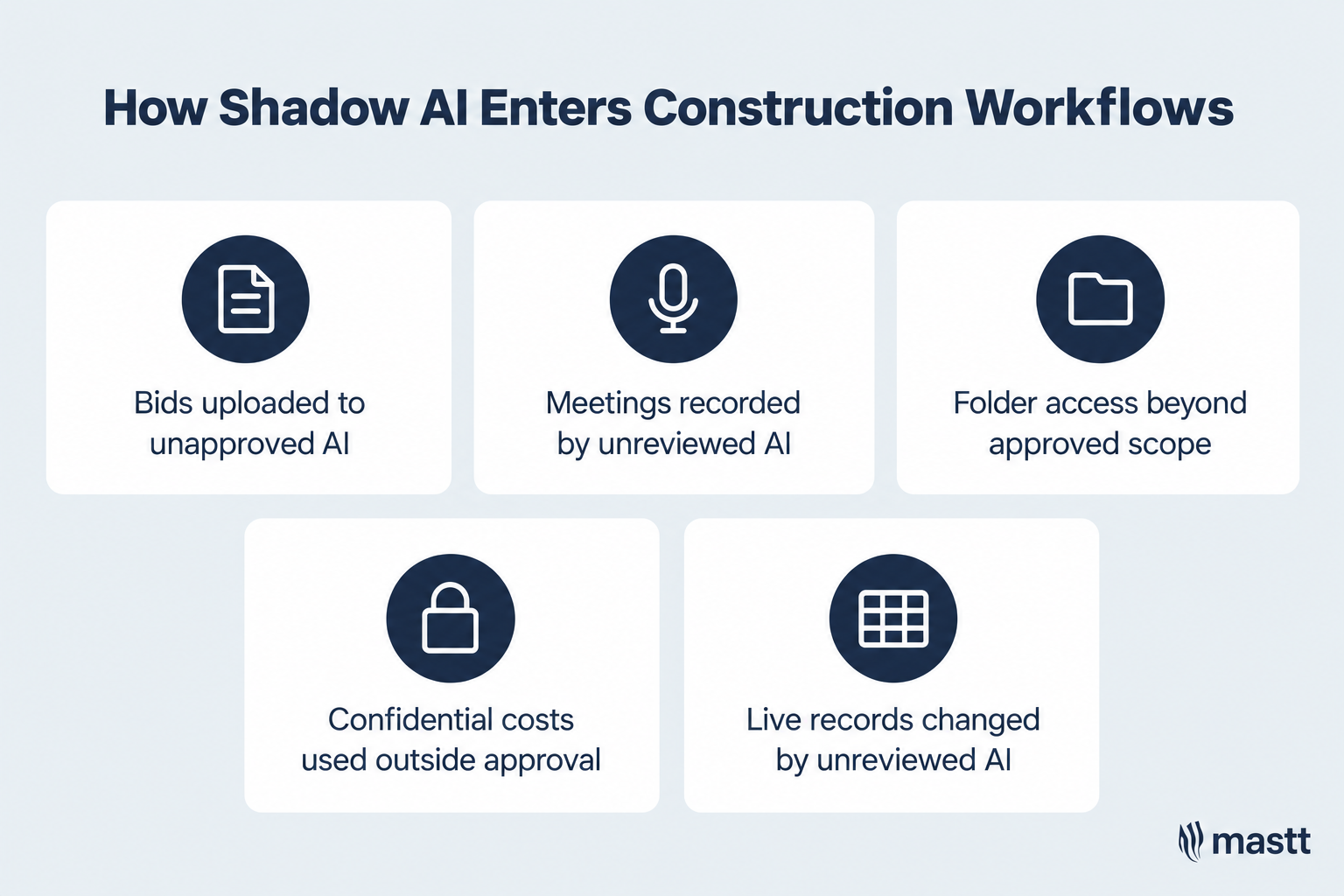 How Shadow AI Enters Construction Workflows

Bids uploaded to unapproved AI

Meetings recorded by unreviewed AI

Folder access beyond approved scope

Confidential costs used outside approval

Live records changed by unreviewed AI

mastt